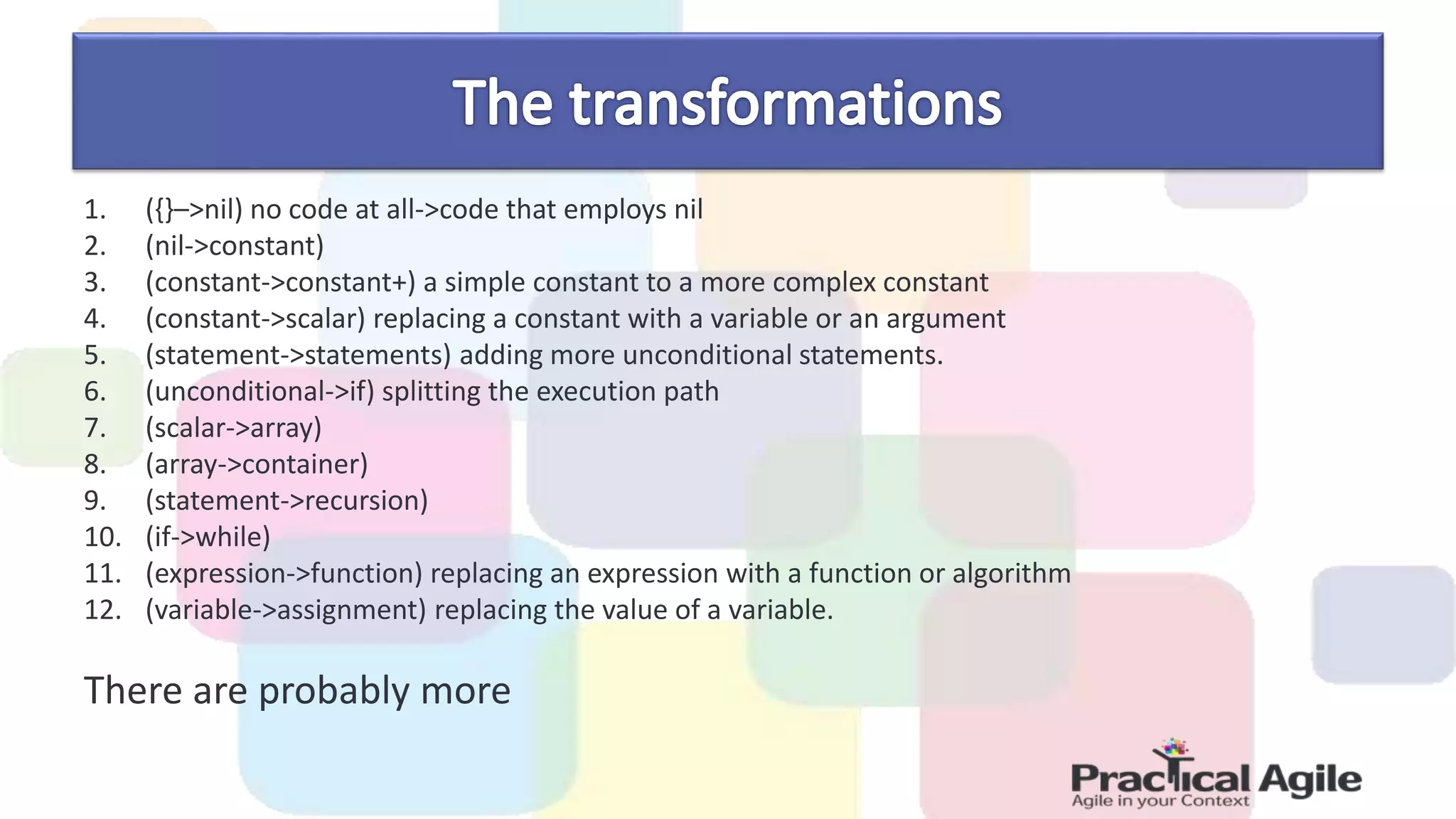 The transformations

1. ({}–>nil) no code at all->code that employs nil
2. (nil->constant)
3. (constant->constant+) a simple constant to a more complex constant
4. (constant->scalar) replacing a constant with a variable or an argument
5. (statement->statements) adding more unconditional statements.
6. (unconditional->if) splitting the execution path
7. (scalar->array)
8. (array->container)
9. (statement->recursion)
10. (if->while)
11. (expression->function) replacing an expression with a function or algorithm
12. (variable->assignment) replacing the value of a variable.

There are probably more

Practical Agile
Agile in your Context